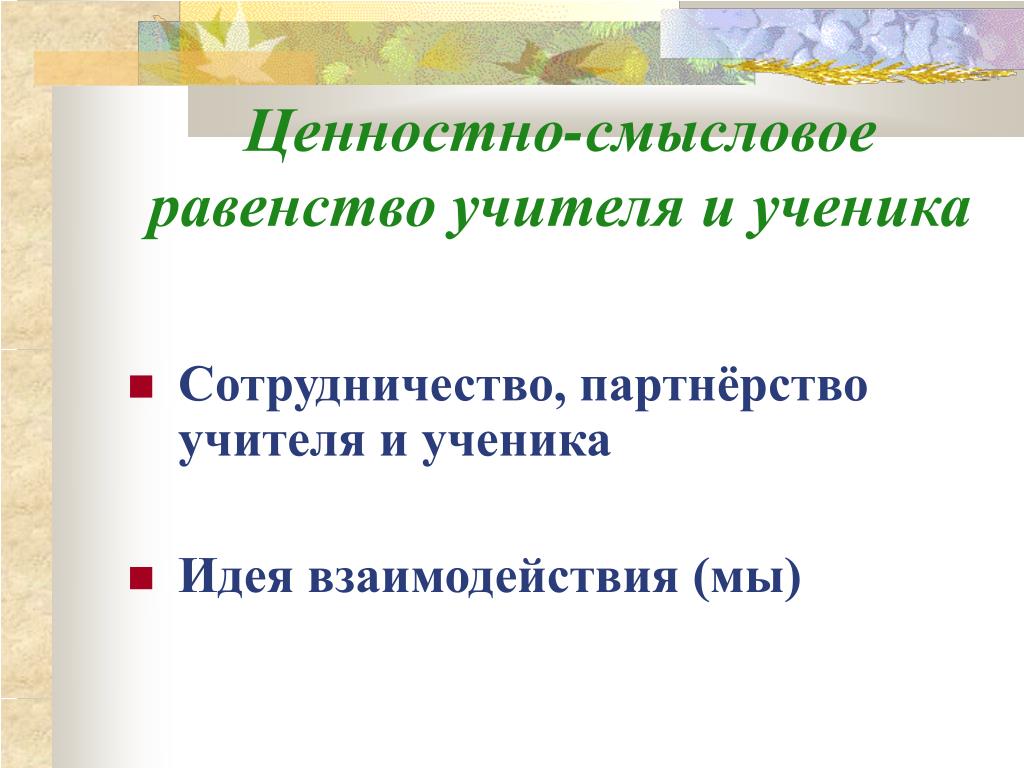 Ценностно-смысловое равенство учителя и ученика

Сотрудничество, партнёрство учителя и ученика

Идея взаимодействия (мы)